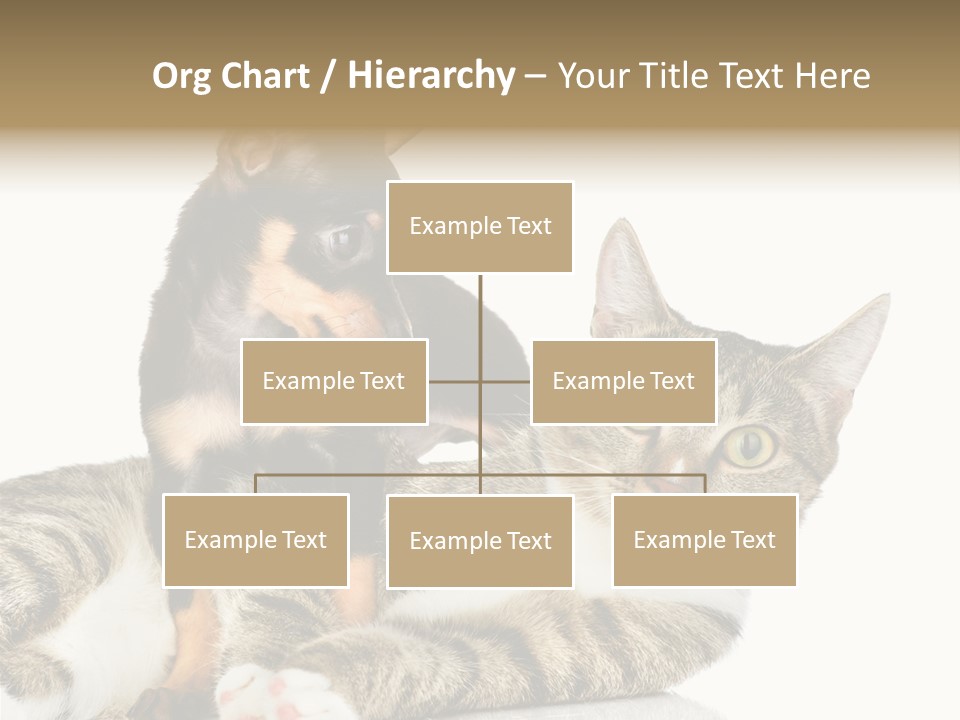 Org Chart / Hierarchy – Your Title Text Here

Example Text

Example Text

Example Text

Example Text

Example Text

Example Text